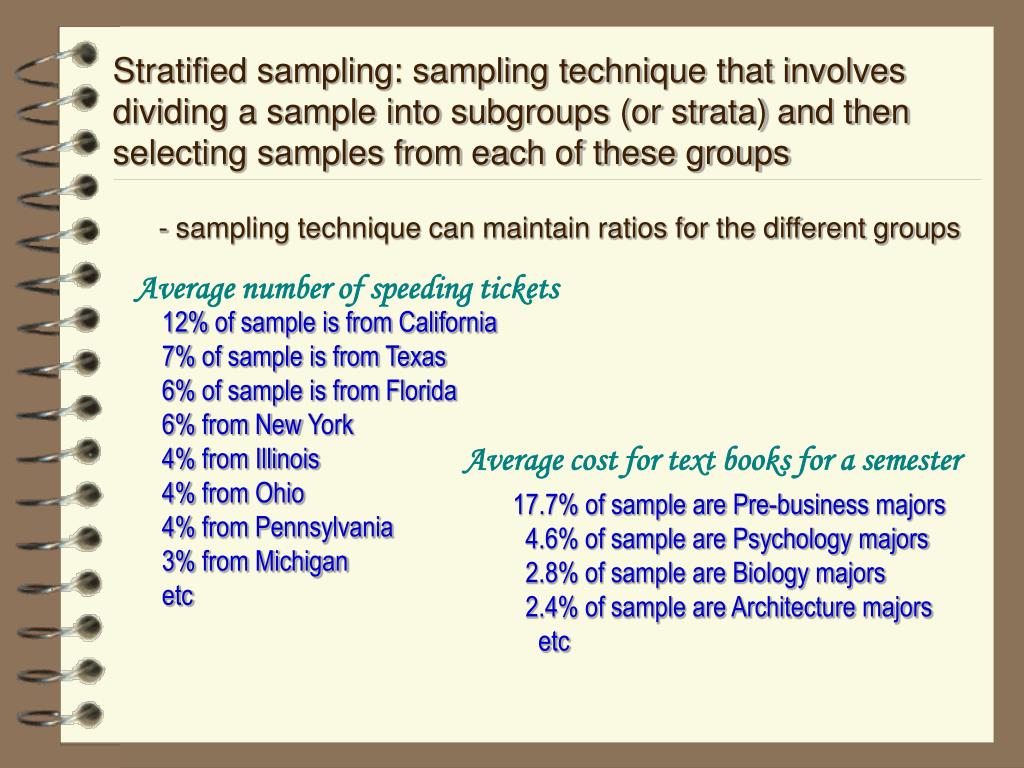 Stratified sampling: sampling technique that involves dividing a sample into subgroups (or strata) and then selecting samples from each of these groups

- sampling technique can maintain ratios for the different groups

Average number of speeding tickets
12% of sample is from California
7% of sample is from Texas
6% of sample is from Florida
6% from New York
4% from Illinois
4% from Ohio
4% from Pennsylvania
3% from Michigan
etc

Average cost for text books for a semester
17.7% of sample are Pre-business majors
4.6% of sample are Psychology majors
2.8% of sample are Biology majors
2.4% of sample are Architecture majors
etc